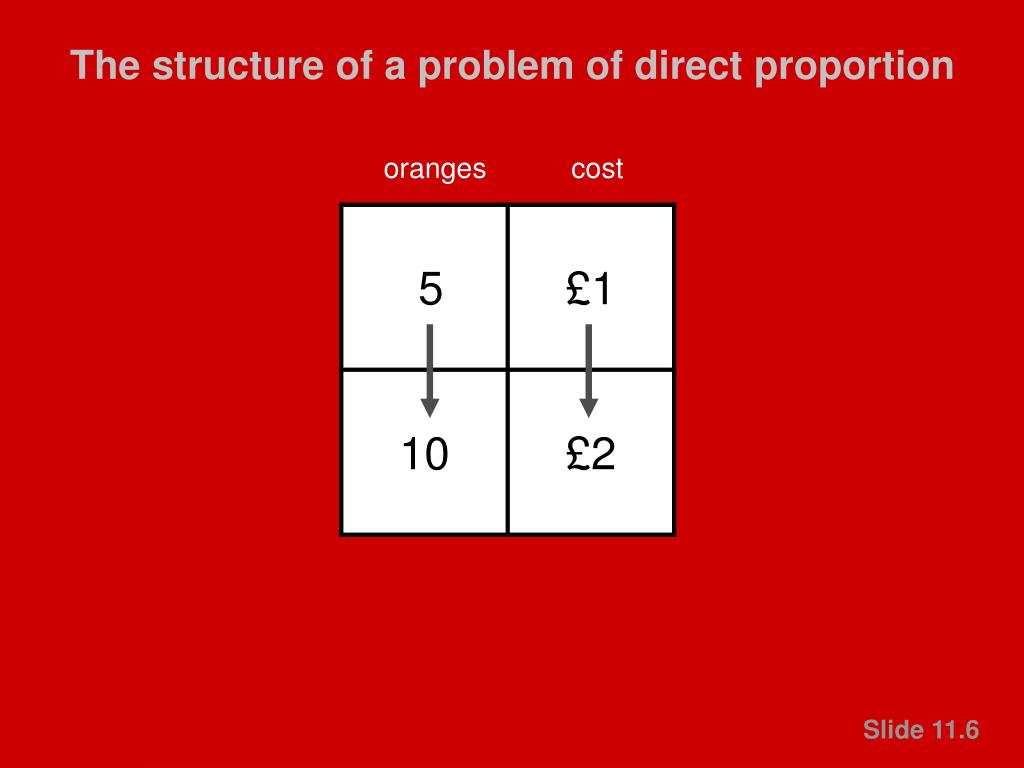 The structure of a problem of direct proportion

| oranges | cost |
|---|---|
| 5 | £1 |
| 10 | £2 |

Slide 11.6